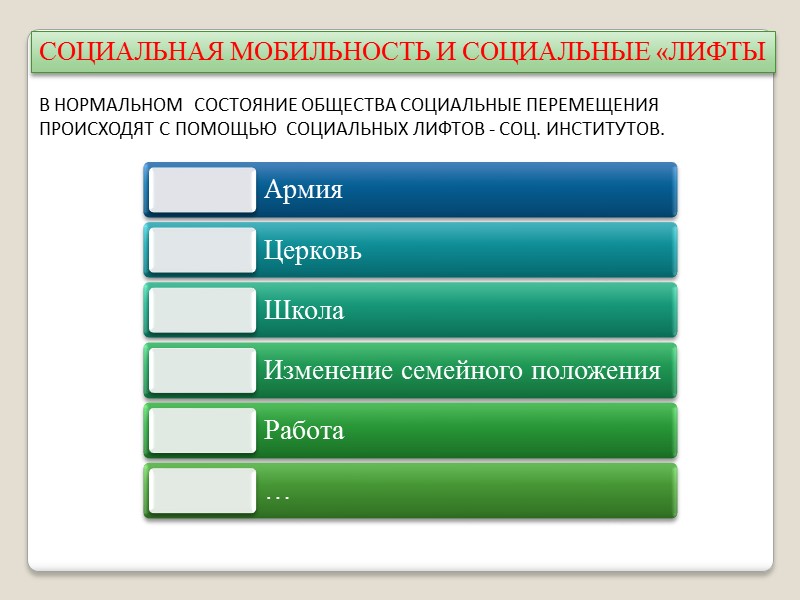 СОЦИАЛЬНАЯ МОБИЛЬНОСТЬ И СОЦИАЛЬНЫЕ «ЛИФТЫ

В НОРМАЛЬНОМ СОСТОЯНИЕ ОБЩЕСТВА СОЦИАЛЬНЫЕ ПЕРЕМЕЩЕНИЯ ПРОИСХОДЯТ С ПОМОЩЬЮ СОЦИАЛЬНЫХ ЛИФТОВ - СОЦ. ИНСТИТУТОВ.

Армия

Церковь

Школа

Изменение семейного положения

Работа

…